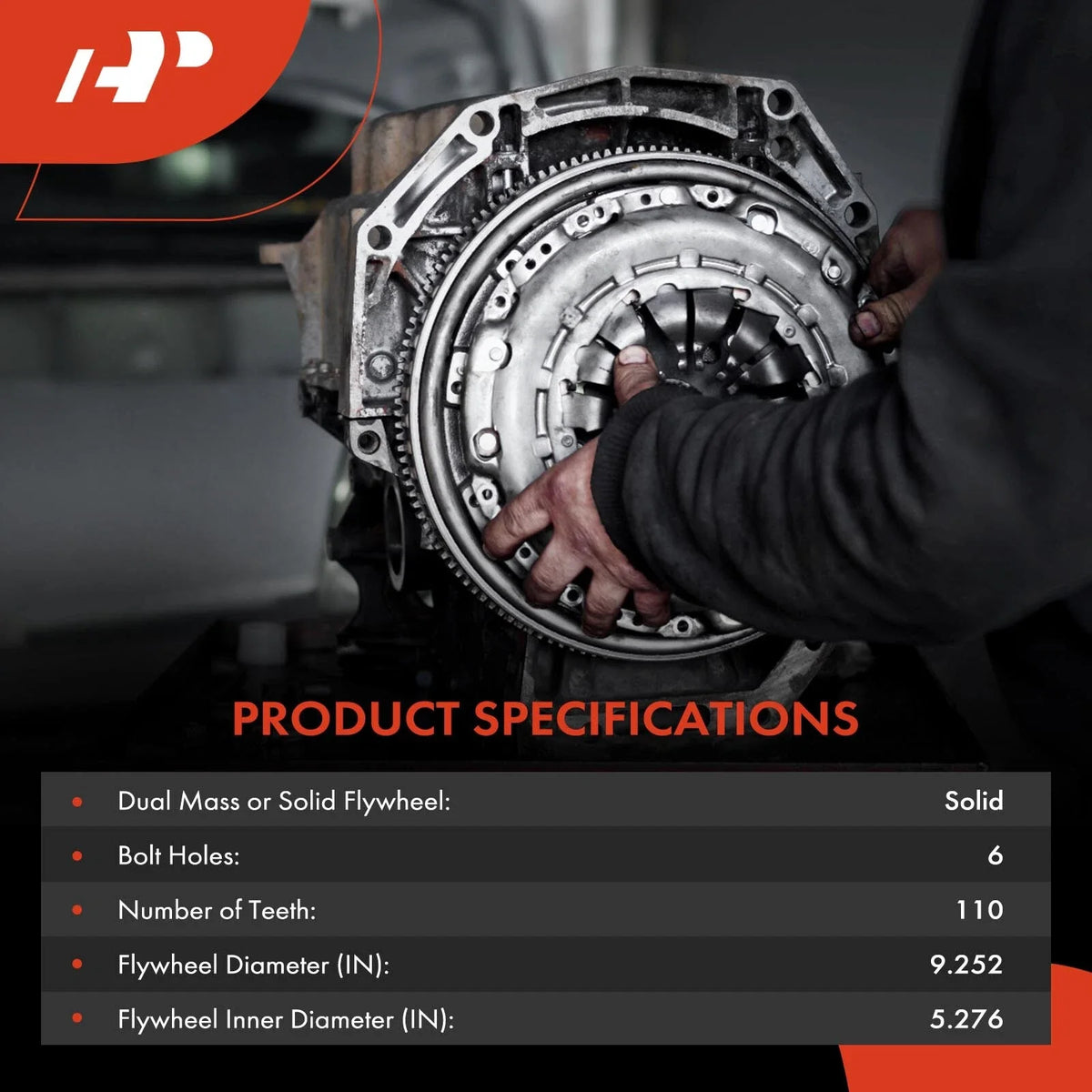 PRODUCT SPECIFICATIONS

• Dual Mass or Solid Flywheel: Solid
• Bolt Holes: 6
• Number of Teeth: 110
• Flywheel Diameter (IN): 9.252
• Flywheel Inner Diameter (IN): 5.276